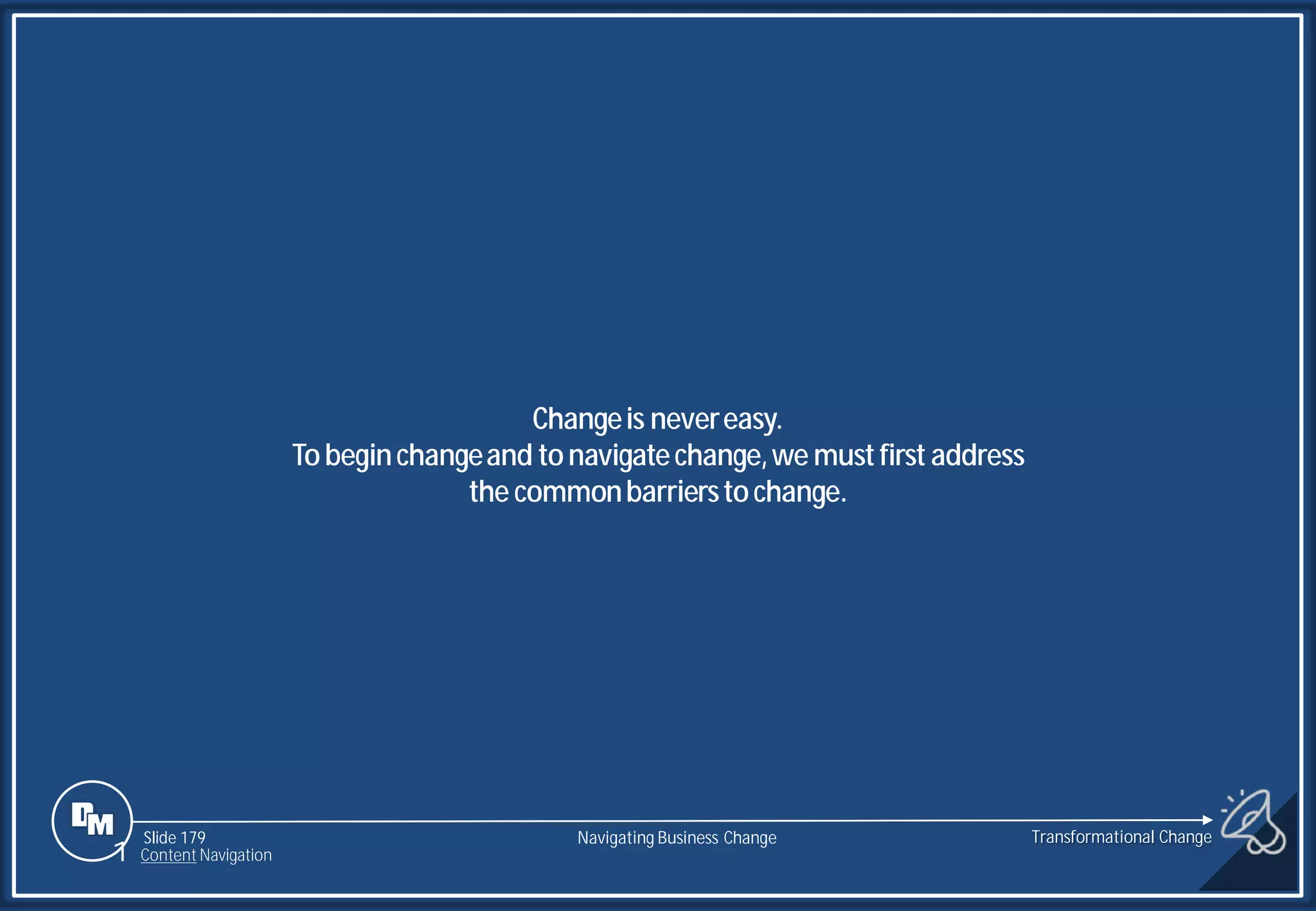 Change is never easy.
To begin change and to navigate change, we must first address the common barriers to change.

DM

Slide 179
Content Navigation

Navigating Business Change

Transformational Change